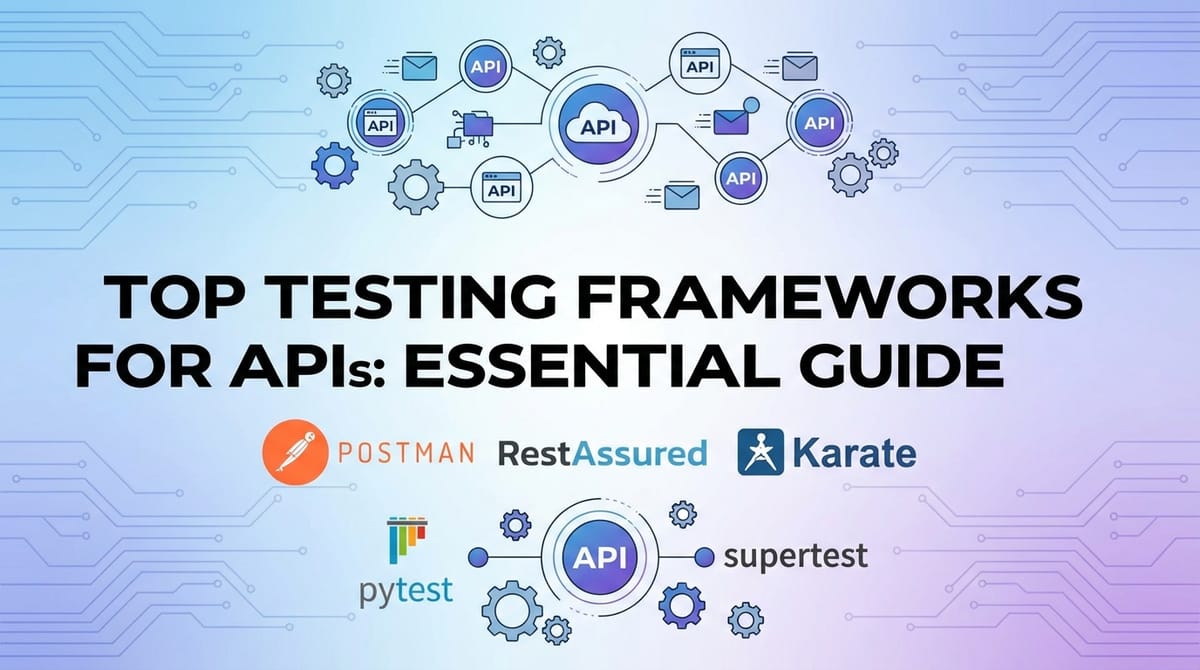 API

API

API

API

API

API

API

TOP TESTING FRAMEWORKS FOR APIs: ESSENTIAL GUIDE

POSTMAN RestAssured Karate

pytest

API

supertest